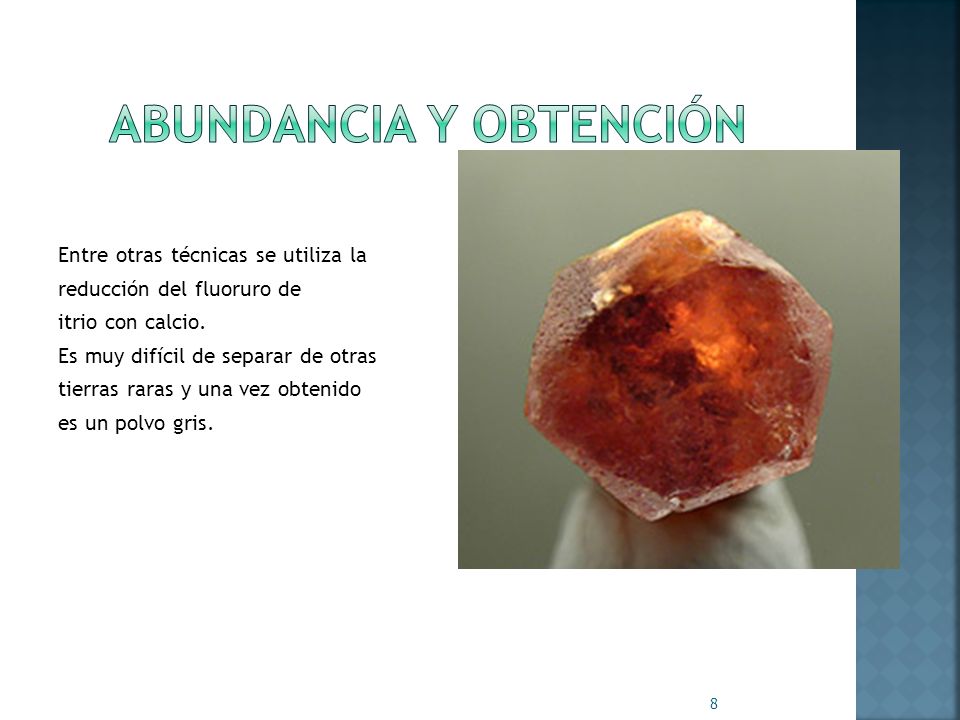 ABUNDANCIA Y OBTENCIÓN

Entre otras técnicas se utiliza la reducción del fluoruro de itrio con calcio.
Es muy difícil de separar de otras tierras raras y una vez obtenido es un polvo gris.

8